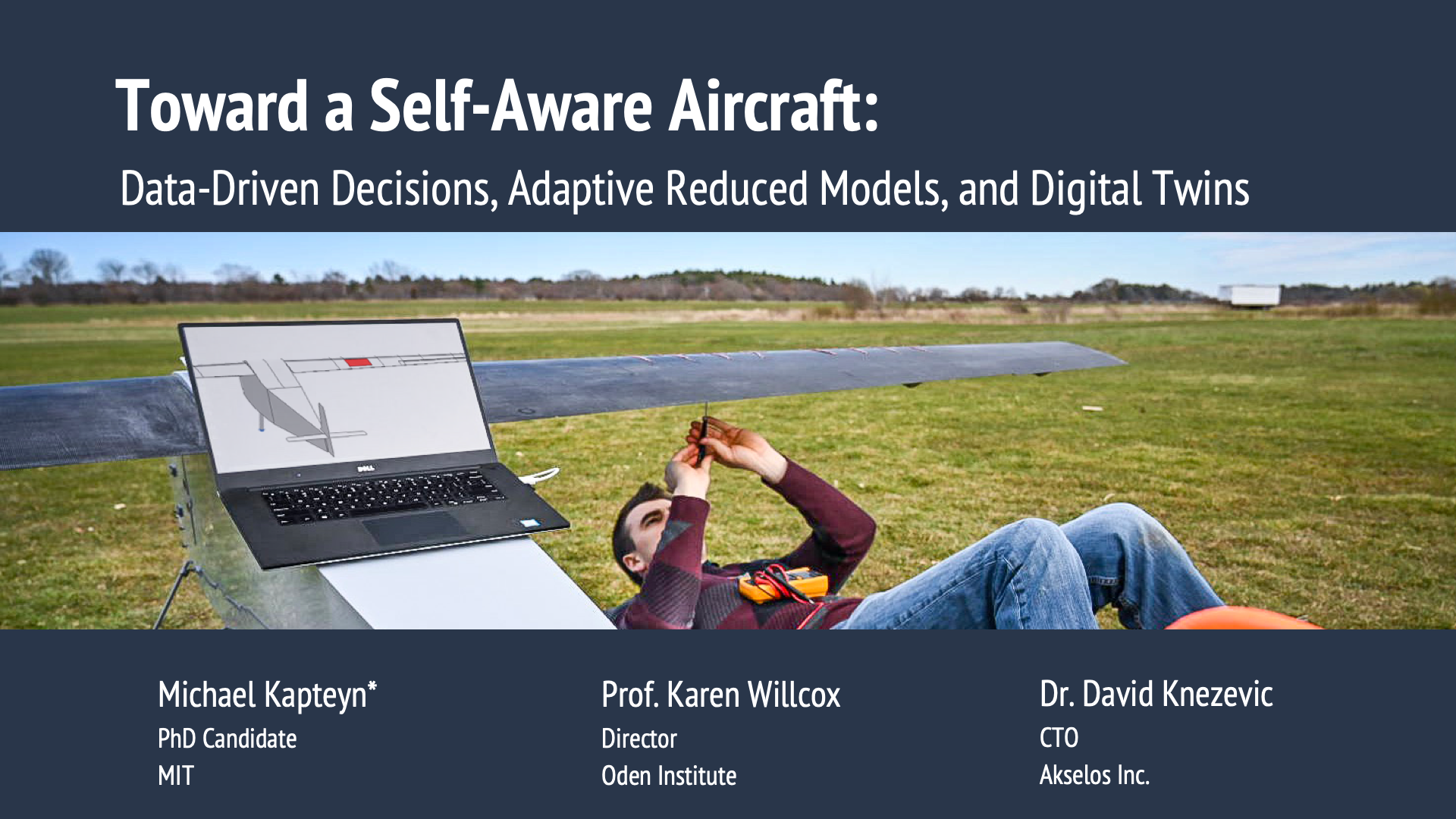 Toward a Self-Aware Aircraft:
Data-Driven Decisions, Adaptive Reduced Models, and Digital Twins

DELL

Michael Kapteyn*
PhD Candidate
MIT

Prof. Karen Willcox
Director
Oden Institute

Dr. David Knezevic
CTO
Akselos Inc.